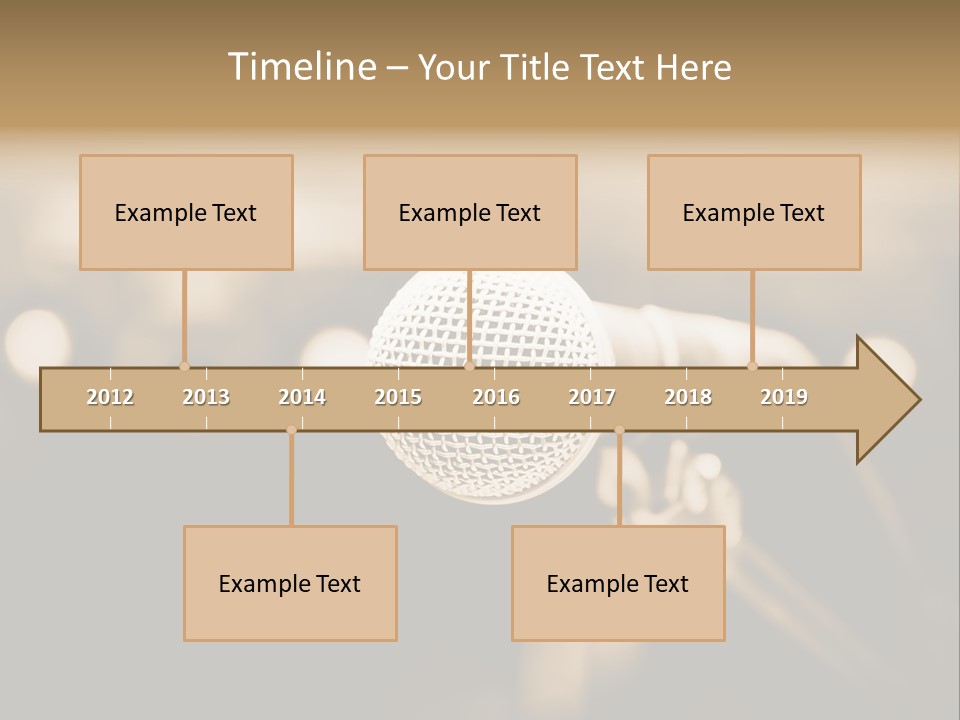 Timeline – Your Title Text Here

Example Text

Example Text

Example Text

2012 2013 2014 2015 2016 2017 2018 2019

Example Text

Example Text